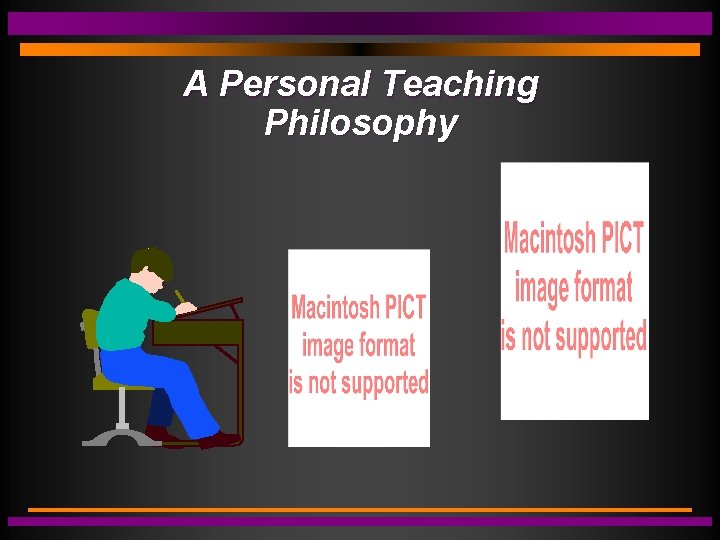 A Personal Teaching Philosophy

Macintosh PICT image format is not supported

Macintosh PICT image format is not supported